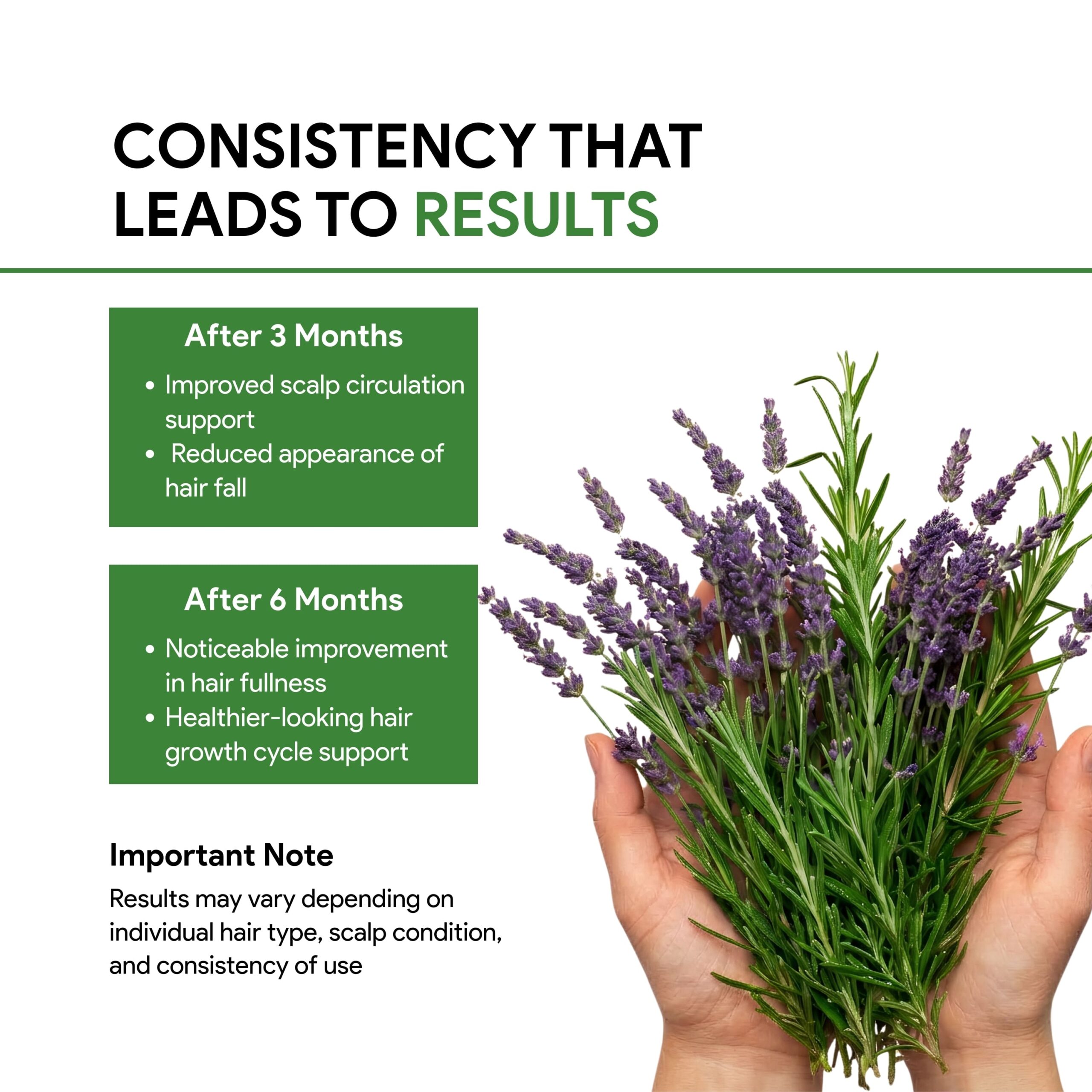 CONSISTENCY THAT LEADS TO RESULTS

After 3 Months

• Improved scalp circulation support
• Reduced appearance of hair fall

After 6 Months

• Noticeable improvement in hair fullness
• Healthier-looking hair growth cycle support

Important Note

Results may vary depending on individual hair type, scalp condition, and consistency of use